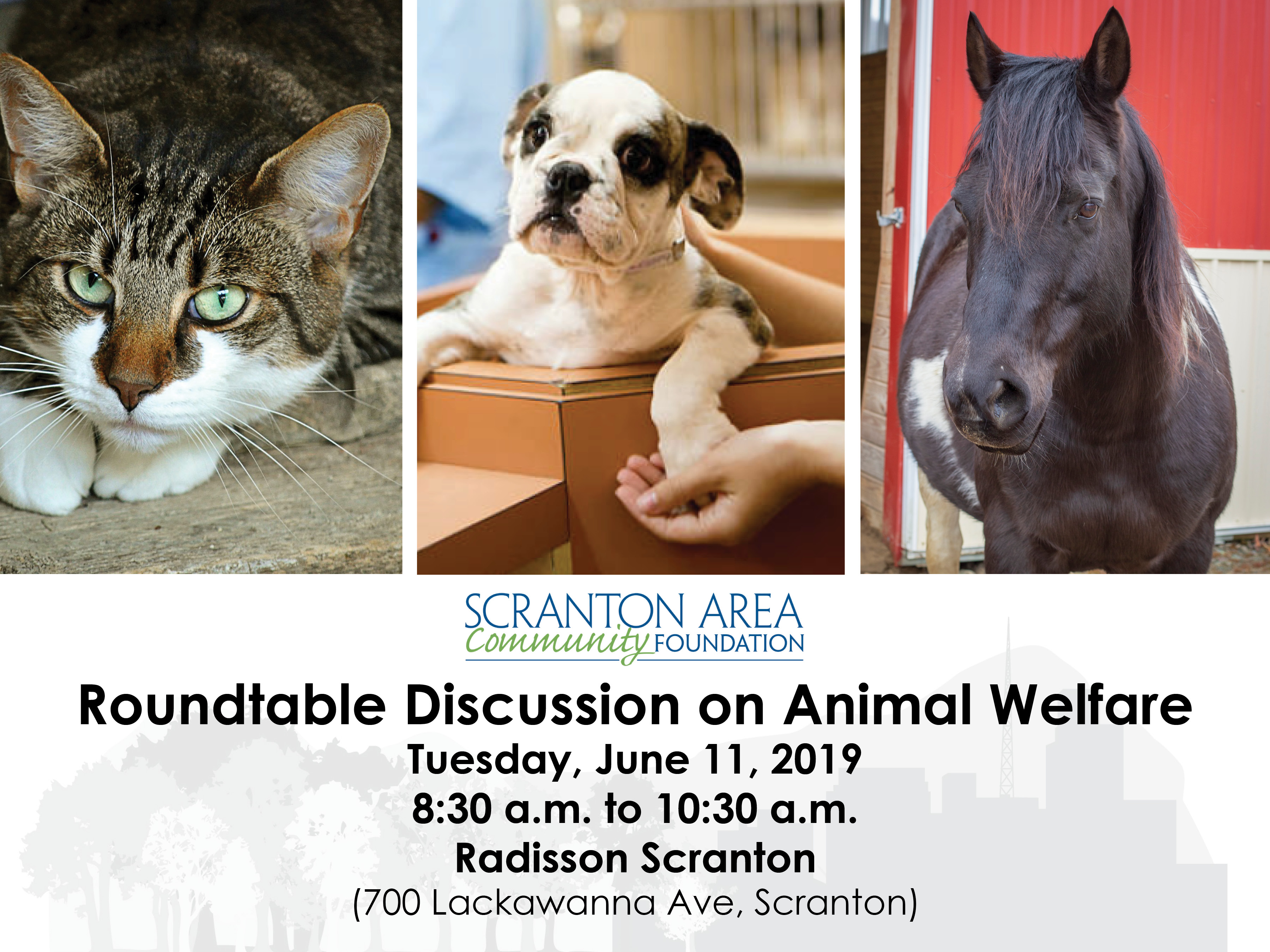 SCRANTON AREA
Community FOUNDATION

Roundtable Discussion on Animal Welfare

Tuesday, June 11, 2019
8:30 a.m. to 10:30 a.m.
Radisson Scranton
(700 Lackawanna Ave, Scranton)